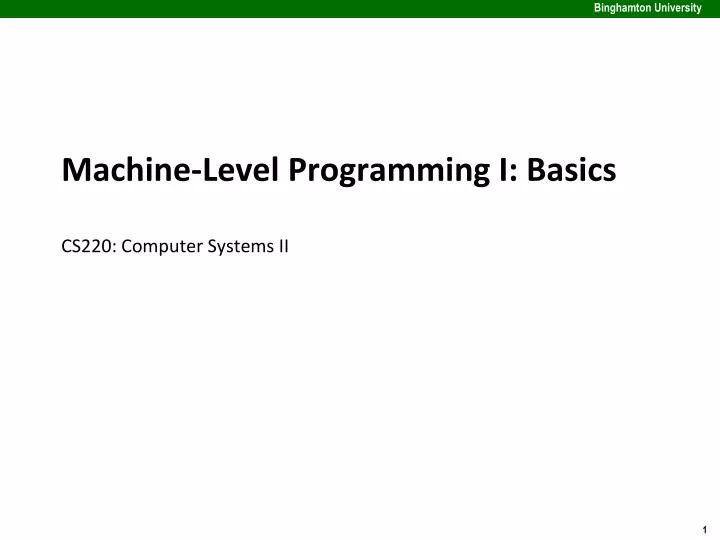 Binghamton University

Machine-Level Programming I: Basics

CS220: Computer Systems II

1